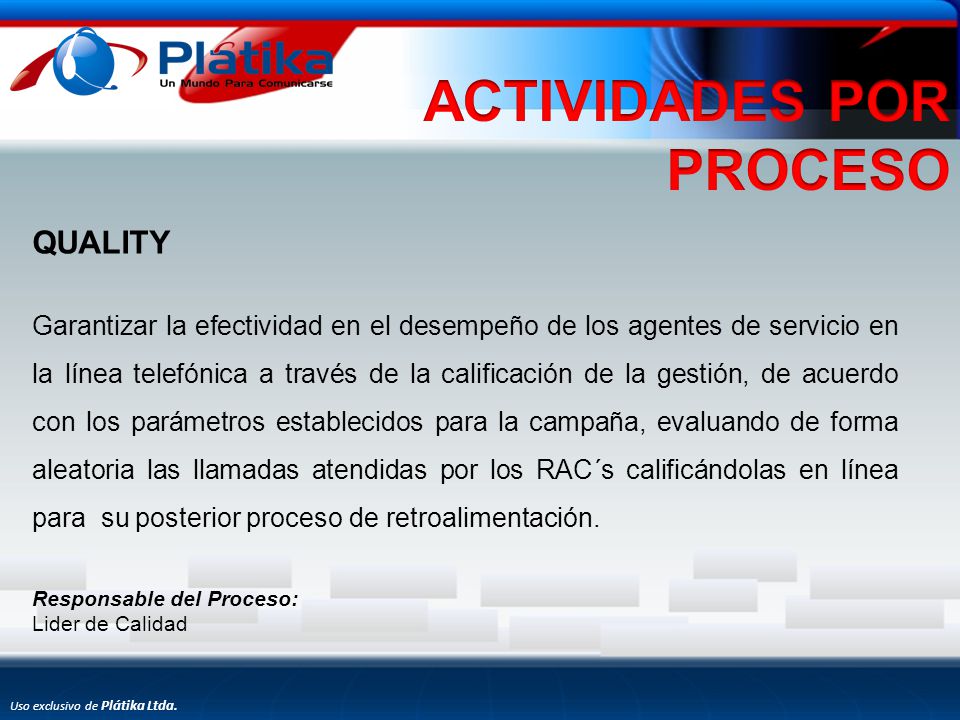 Plátika
Un Mundo Para Comunicarse

ACTIVIDADES POR PROCESO

QUALITY

Garantizar la efectividad en el desempeño de los agentes de servicio en la línea telefónica a través de la calificación de la gestión, de acuerdo con los parámetros establecidos para la campaña, evaluando de forma aleatoria las llamadas atendidas por los RAC´s calificándolas en línea para su posterior proceso de retroalimentación.

Responsable del Proceso:
Lider de Calidad

Uso exclusivo de Plátika Ltda.